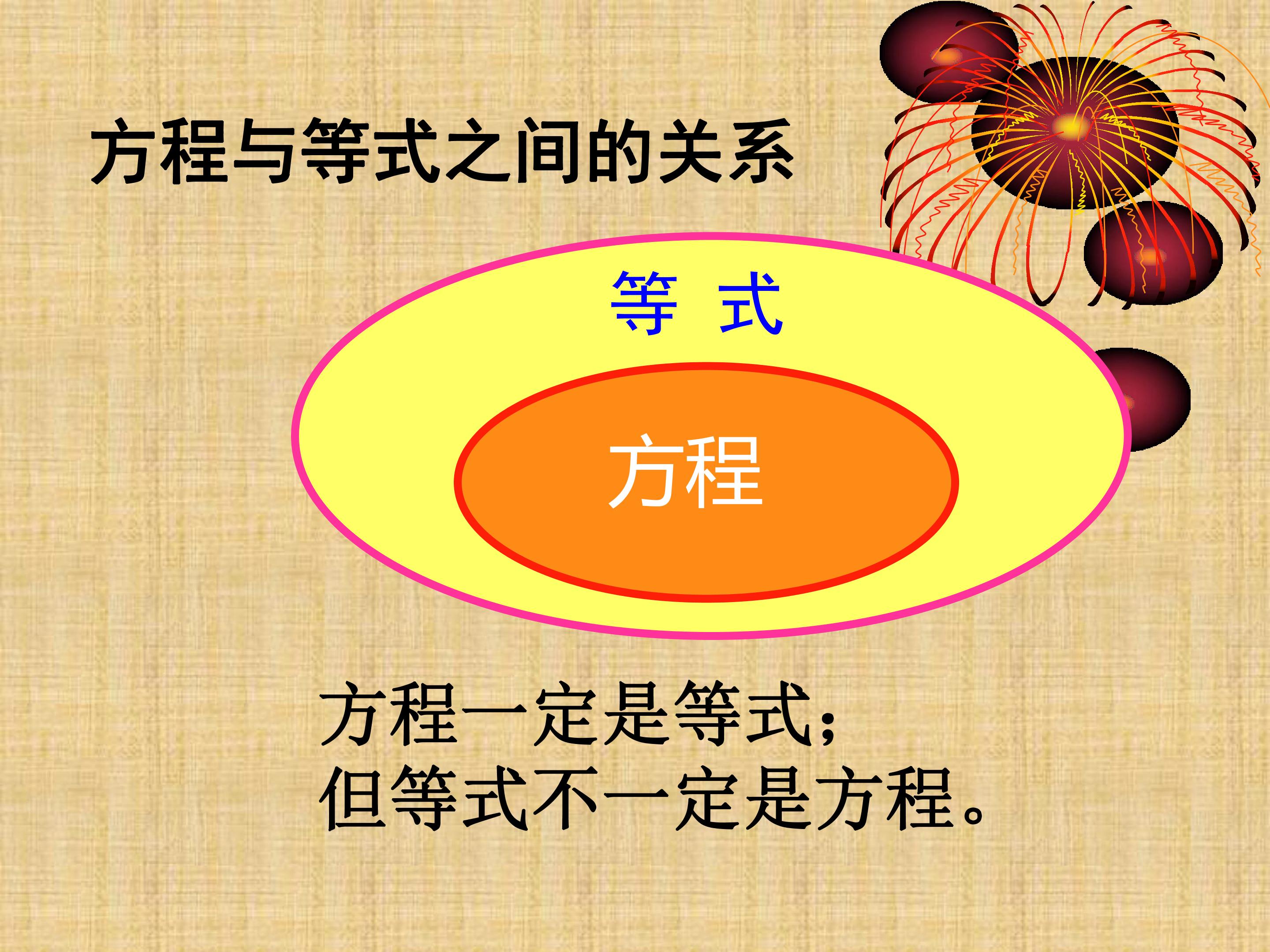 方程与等式之间的关系

等 式

方程

方程一定是等式;
但等式不一定是方程。